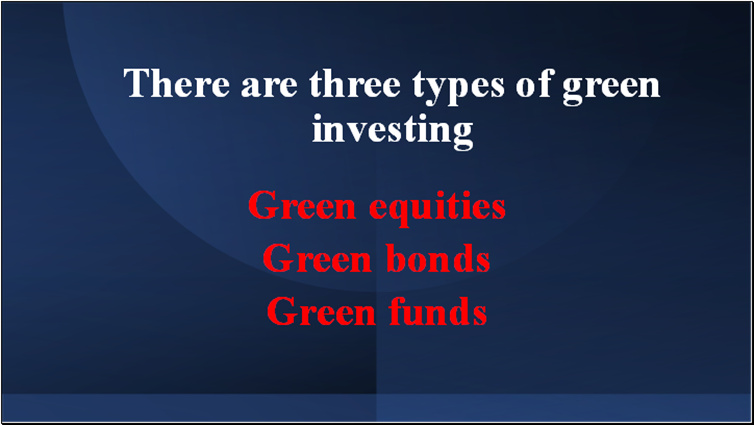 There are three types of green investing

Green equities
Green bonds
Green funds